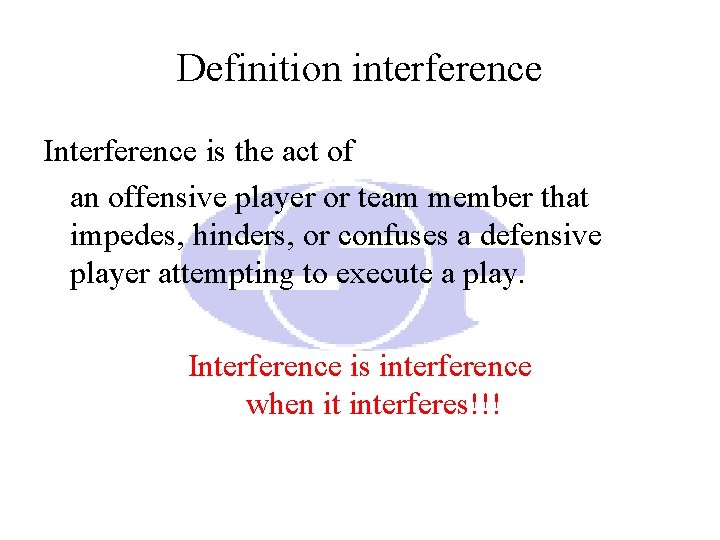 Definition interference

Interference is the act of

an offensive player or team member that impedes, hinders, or confuses a defensive player attempting to execute a play.

Interference is interference when it interferes!!!